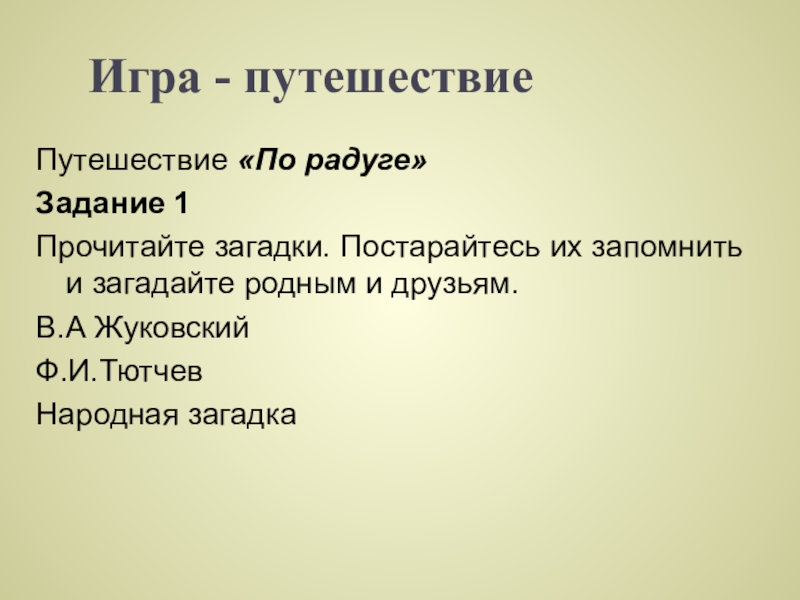 Игра - путешествие

Путешествие «По радуге»

Задание 1

Прочитайте загадки. Постарайтесь их запомнить и загадайте родным и друзьям.

В.А Жуковский

Ф.И.Тютчев

Народная загадка